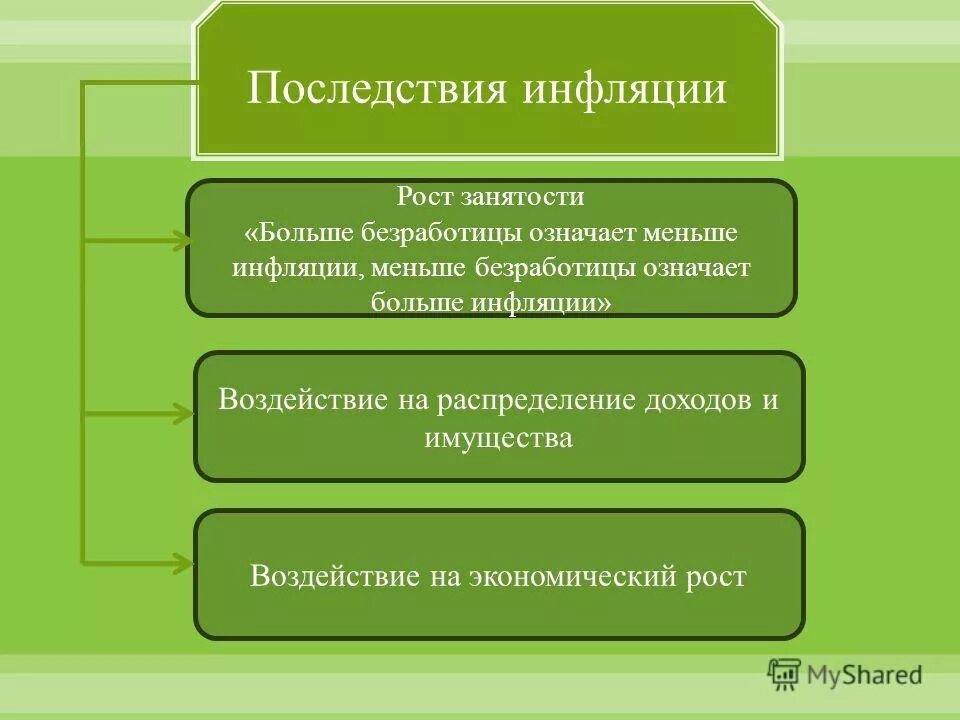 Последствия инфляции

Рост занятости
«Больше безработицы означает меньше инфляции, меньше безработицы означает больше инфляции»

Воздействие на распределение доходов и имущества

Воздействие на экономический рост

MyShared